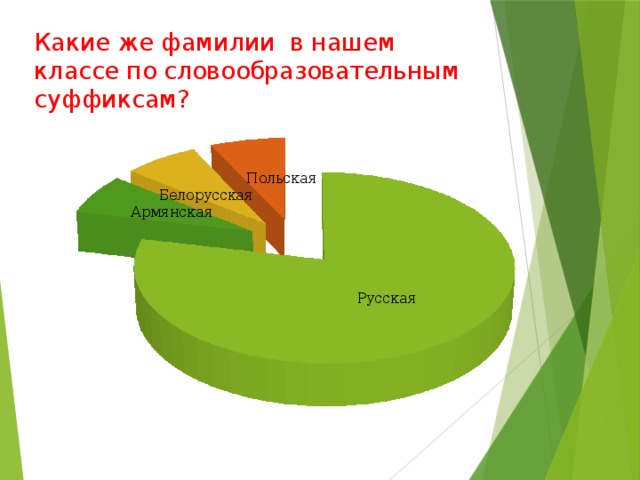 Какие же фамилии в нашем классе по словообразовательным суффиксам?

Польская
Белорусская
Армянская
Русская